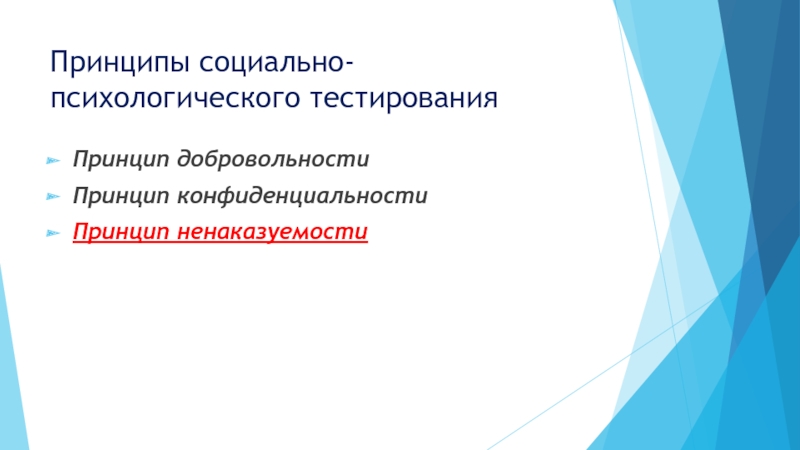 Принципы социально-психологического тестирования

Принцип добровольности
Принцип конфиденциальности
Принцип ненаказуемости